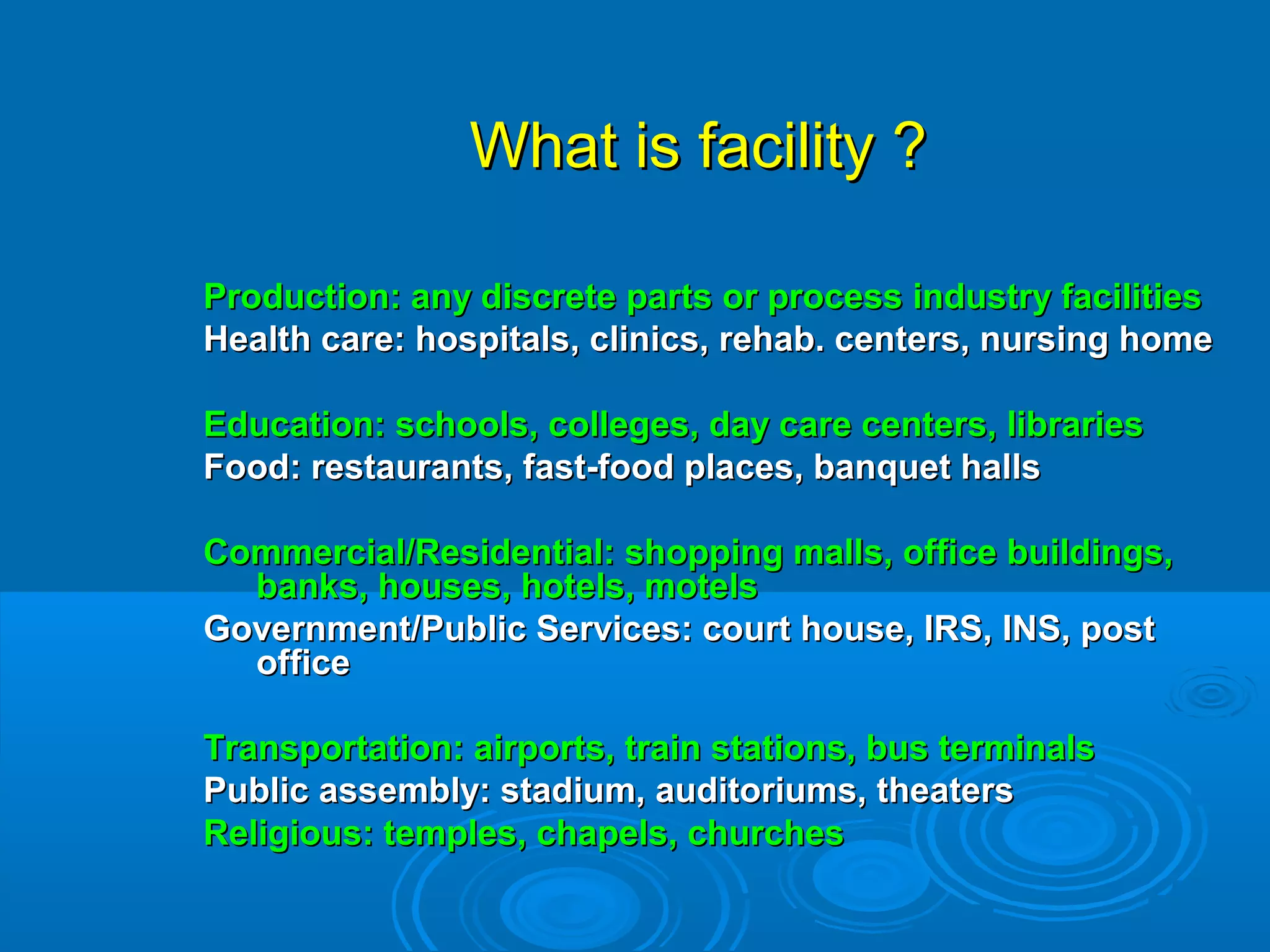 What is facility ?

Production: any discrete parts or process industry facilities
Health care: hospitals, clinics, rehab. centers, nursing home

Education: schools, colleges, day care centers, libraries
Food: restaurants, fast-food places, banquet halls

Commercial/Residential: shopping malls, office buildings, banks, houses, hotels, motels
Government/Public Services: court house, IRS, INS, post office

Transportation: airports, train stations, bus terminals
Public assembly: stadium, auditoriums, theaters
Religious: temples, chapels, churches